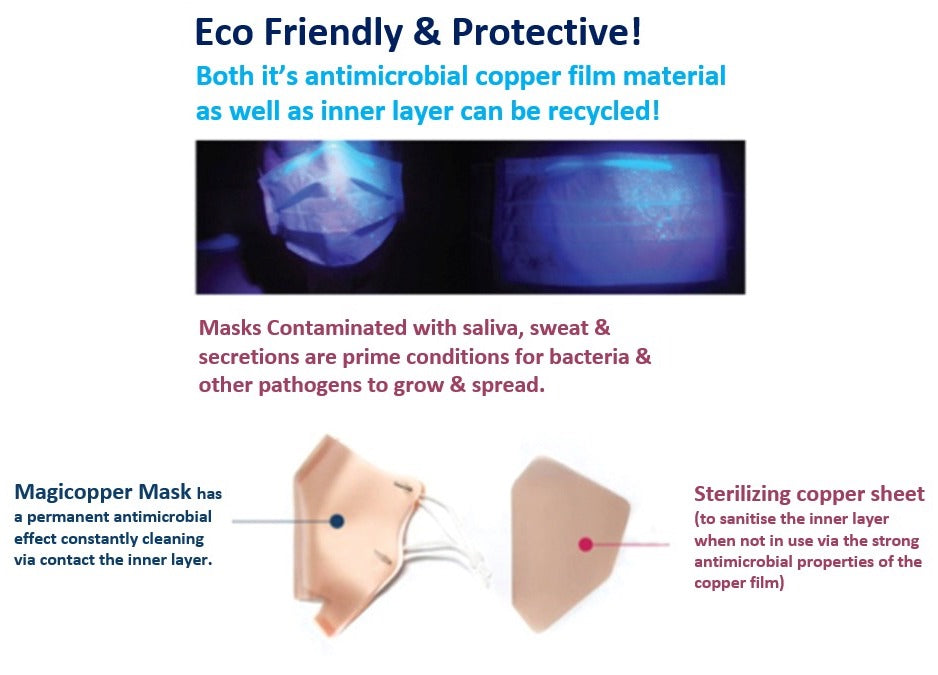 Eco Friendly & Protective!

Both it's antimicrobial copper film material as well as inner layer can be recycled!

Masks Contaminated with saliva, sweat & secretions are prime conditions for bacteria & other pathogens to grow & spread.

Magicopper Mask has a permanent antimicrobial effect constantly cleaning via contact the inner layer.

Sterilizing copper sheet
(to sanitise the inner layer when not in use via the strong antimicrobial properties of the copper film)